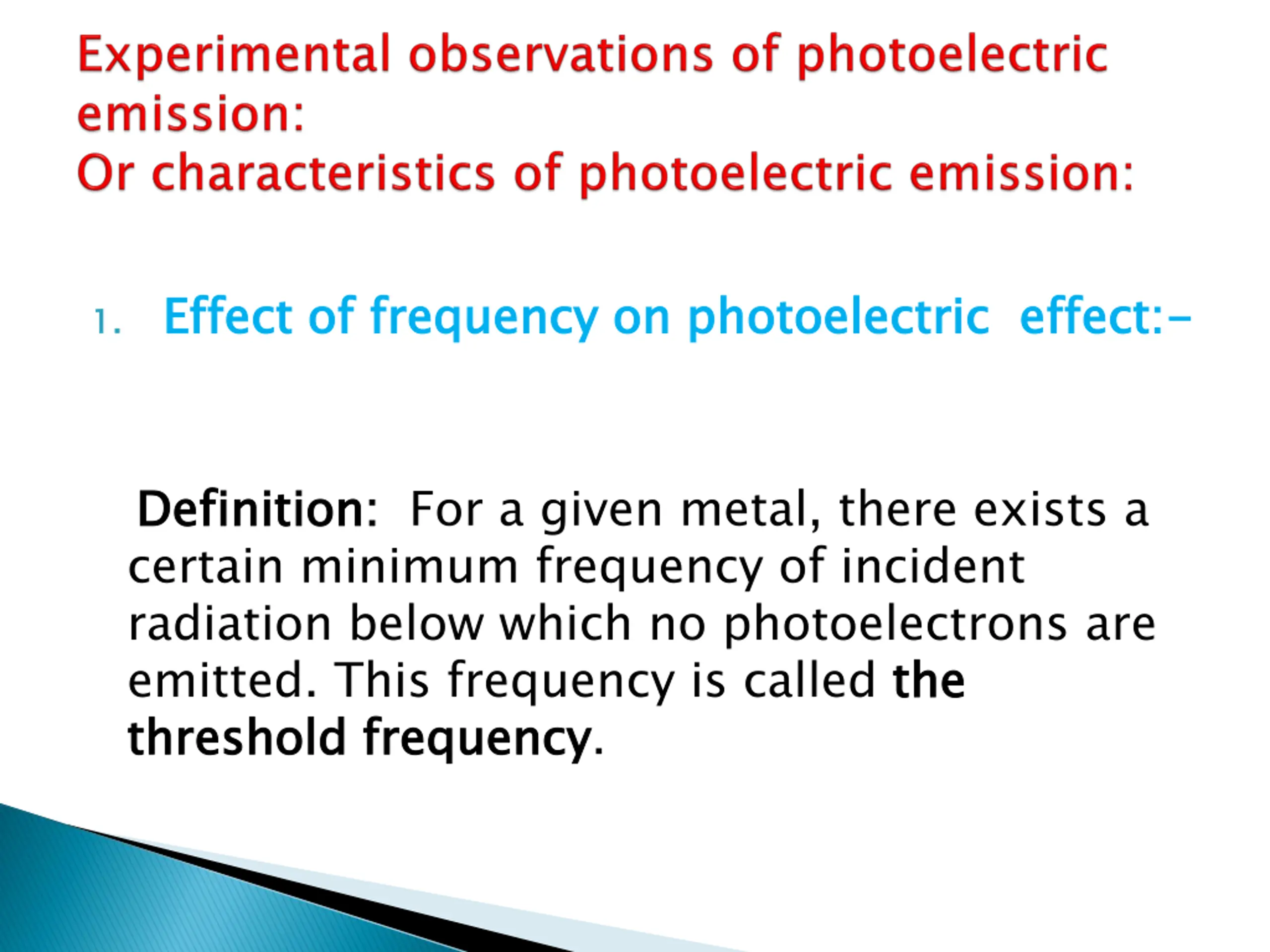 Experimental observations of photoelectric emission:
Or characteristics of photoelectric emission:

1. Effect of frequency on photoelectric effect:-

Definition: For a given metal, there exists a certain minimum frequency of incident radiation below which no photoelectrons are emitted. This frequency is called the threshold frequency.